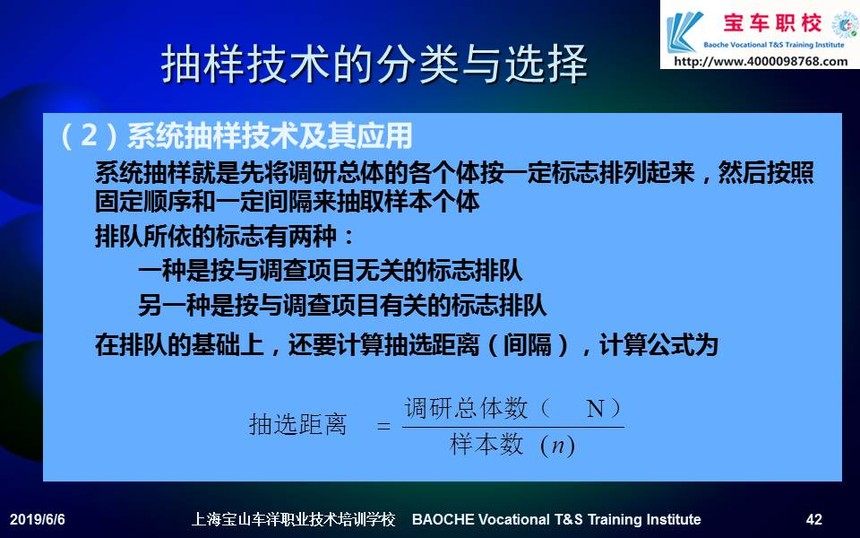 宝车职校
Baoche Vocational T&S Training Institute
http://www.4000098768.com

抽样技术的分类与选择

（2）系统抽样技术及其应用

系统抽样就是先将调研总体的各个体按一定标志排列起来，然后按照固定顺序和一定间隔来抽取样本个体

排队所依的标志有两种：

一种是按与调查项目无关的标志排队

另一种是按与调查项目有关的标志排队

在排队的基础上，还要计算抽选距离（间隔），计算公式为

$抽选距离 = \frac{调研总体数（N）}{样本数（n）}$

2019/6/6　上海宝山车洋职业技术培训学校　BAOCHE Vocational T&S Training Institute　42